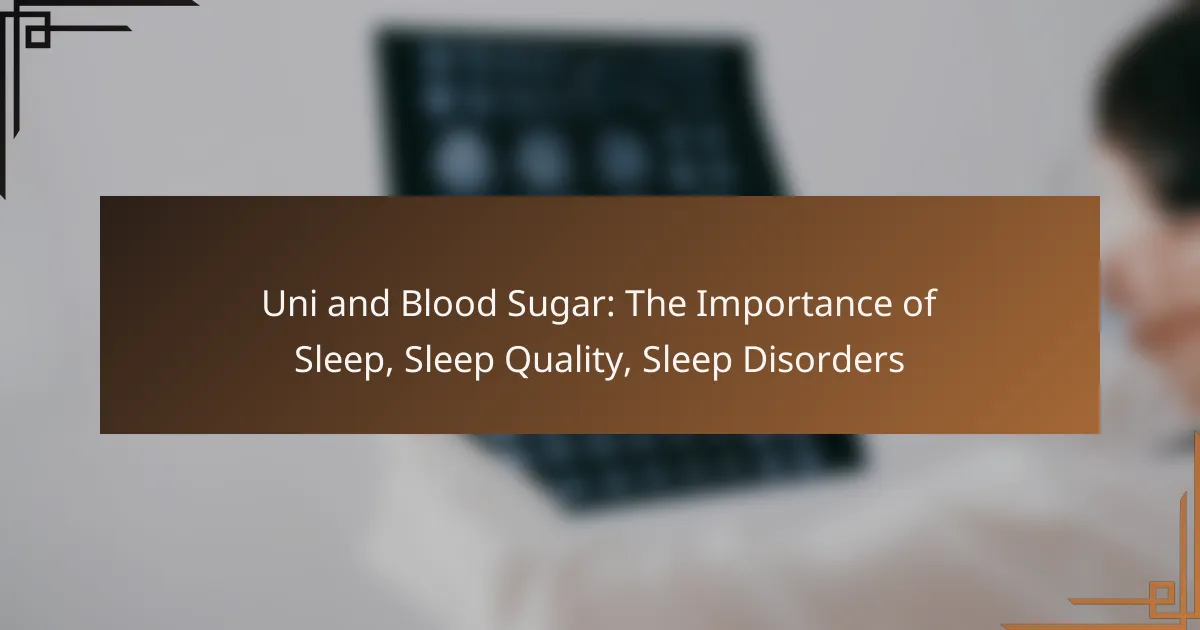 Uni and Blood Sugar: The Importance of Sleep, Sleep Quality, Sleep Disorders